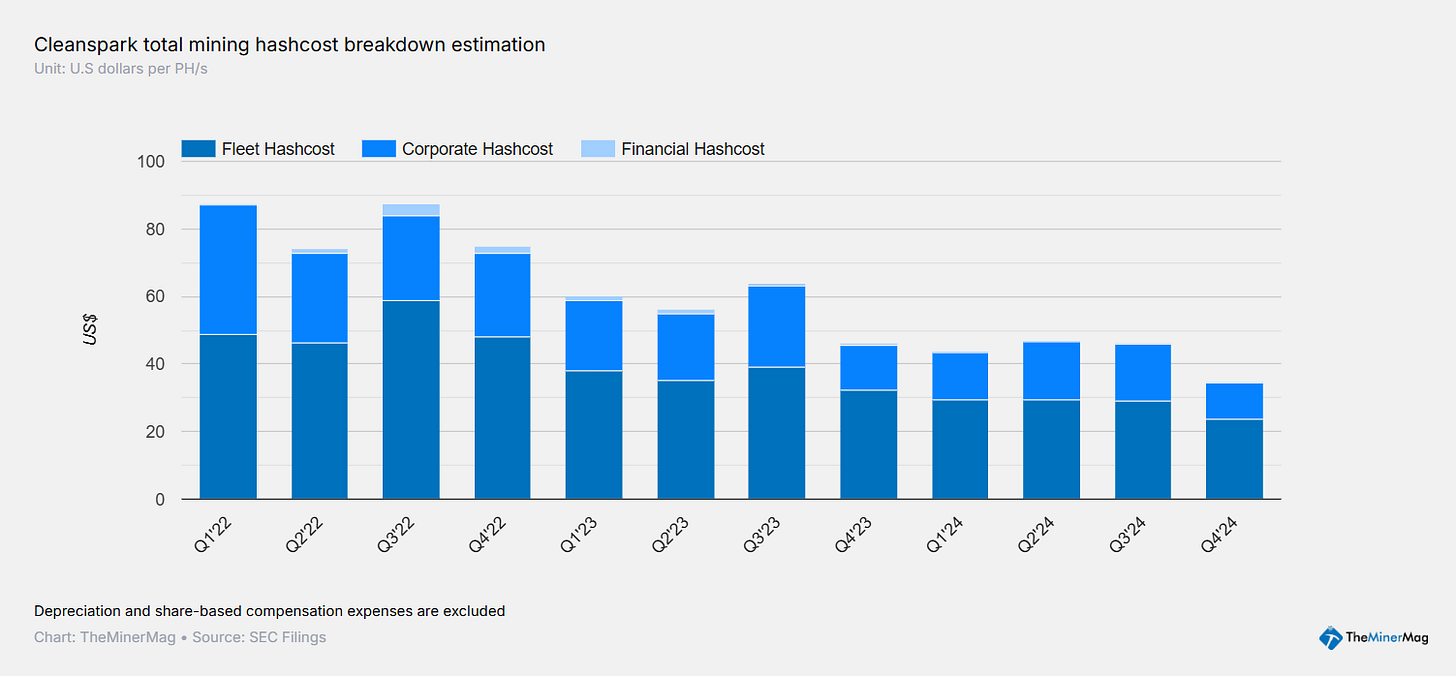 Cleanspark total mining hashcost breakdown estimation
Unit: U.S dollars per PH/s

Fleet Hashcost
Corporate Hashcost
Financial Hashcost

100
80
60
40
20
0

US$

Q1'22
Q2'22
Q3'22
Q4'22
Q1'23
Q2'23
Q3'23
Q4'23
Q1'24
Q2'24
Q3'24
Q4'24

Depreciation and share-based compensation expenses are excluded

Chart: TheMinerMag • Source: SEC Filings

TheMinerMag